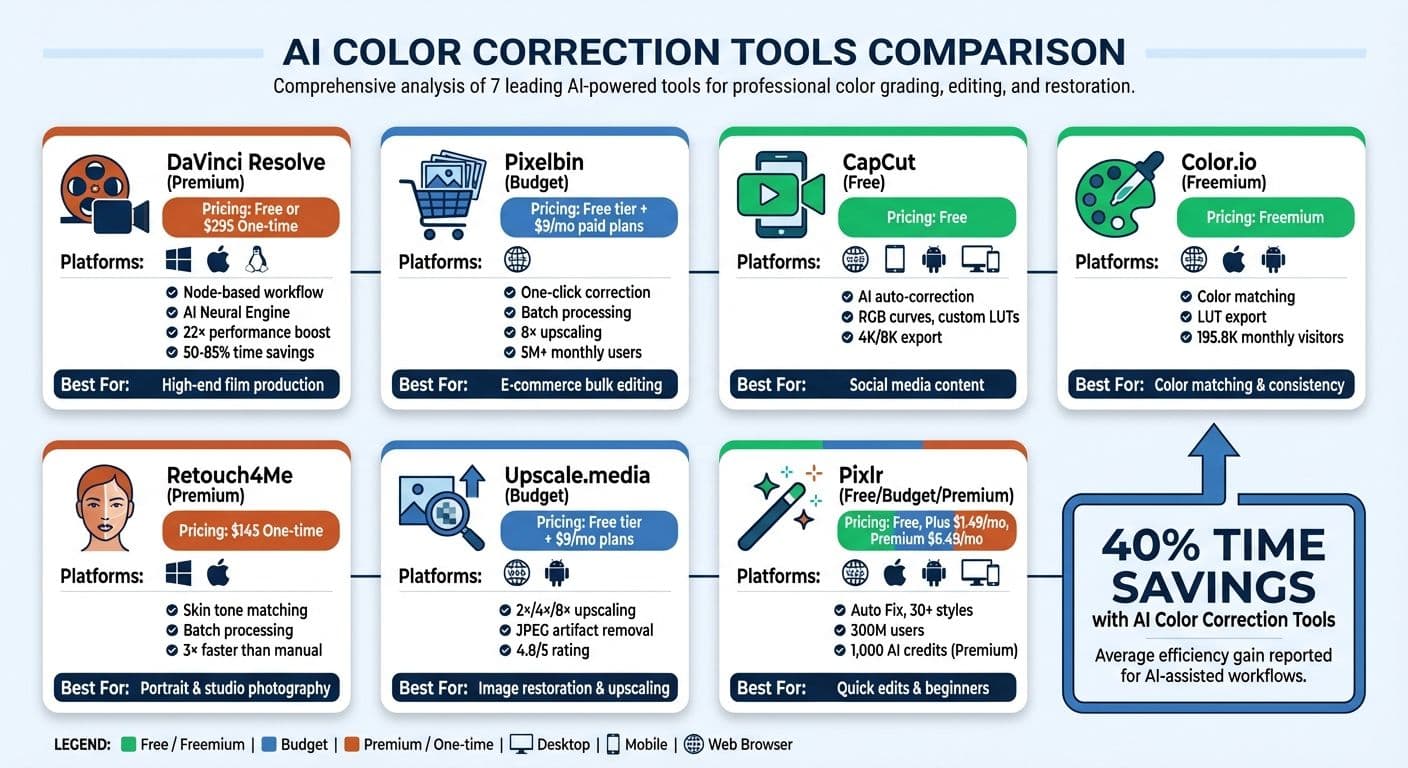 AI COLOR CORRECTION TOOLS COMPARISON

Comprehensive analysis of 7 leading AI-powered tools for professional color grading, editing, and restoration.

DaVinci Resolve
(Premium)
Pricing: Free or $295 One-time
Platforms:
Node-based workflow
AI Neural Engine
22× performance boost
50-85% time savings
Best For: High-end film production

Pixelbin
(Budget)
Pricing: Free tier + $9/mo paid plans
Platforms:
One-click correction
Batch processing
8× upscaling
5M+ monthly users
Best For: E-commerce bulk editing

CapCut
(Free)
Pricing: Free
Platforms:
AI auto-correction
RGB curves, custom LUTs
4K/8K export
Best For: Social media content

Color.io
(Freemium)
Pricing: Freemium
Platforms:
Color matching
LUT export
195.8K monthly visitors
Best For: Color matching & consistency

Retouch4Me
(Premium)
Pricing: $145 One-time
Platforms:
Skin tone matching
Batch processing
3× faster than manual
Best For: Portrait & studio photography

Upscale.media
(Budget)
Pricing: Free tier + $9/mo plans
Platforms:
2×/4×/8× upscaling
JPEG artifact removal
4.8/5 rating
Best For: Image restoration & upscaling

Pixlr
(Free/Budget/Premium)
Pricing: Free, Plus $1.49/mo, Premium $6.49/mo
Platforms:
Auto Fix, 30+ styles
300M users
1,000 AI credits (Premium)
Best For: Quick edits & beginners

40% TIME SAVINGS
with AI Color Correction Tools
Average efficiency gain reported for AI-assisted workflows.

LEGEND: Free / Freemium | Budget | Premium / One-time | Desktop | Mobile | Web Browser